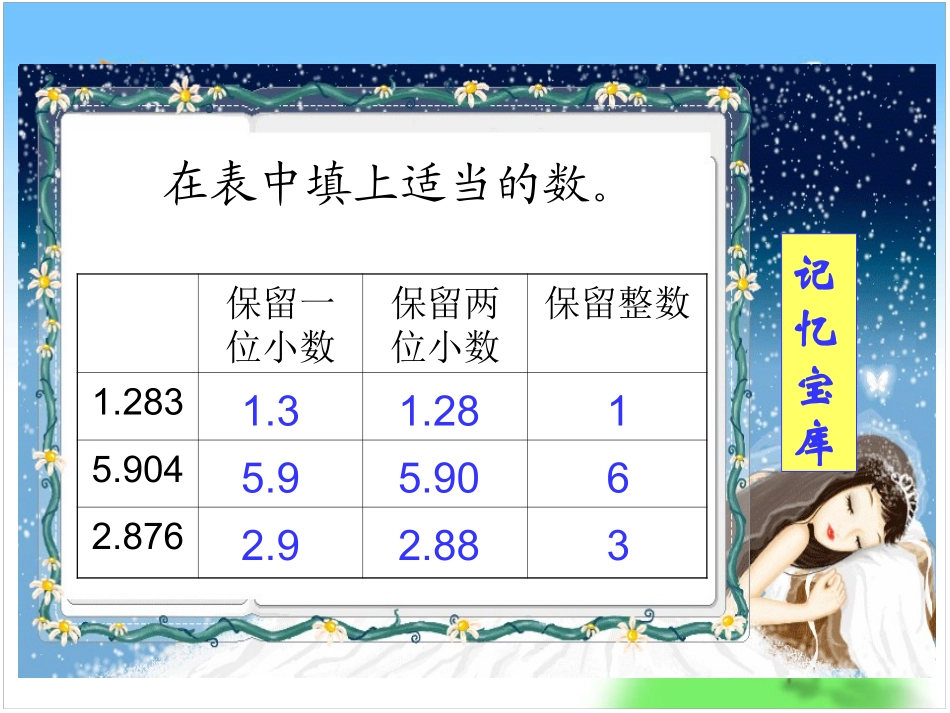 在表中填上适当的数。

|  | 保留一位小数 | 保留两位小数 | 保留整数 |
|---|---|---|---|
| 1.283 | 1.3 | 1.28 | 1 |
| 5.904 | 5.9 | 5.90 | 6 |
| 2.876 | 2.9 | 2.88 | 3 |

记忆宝库